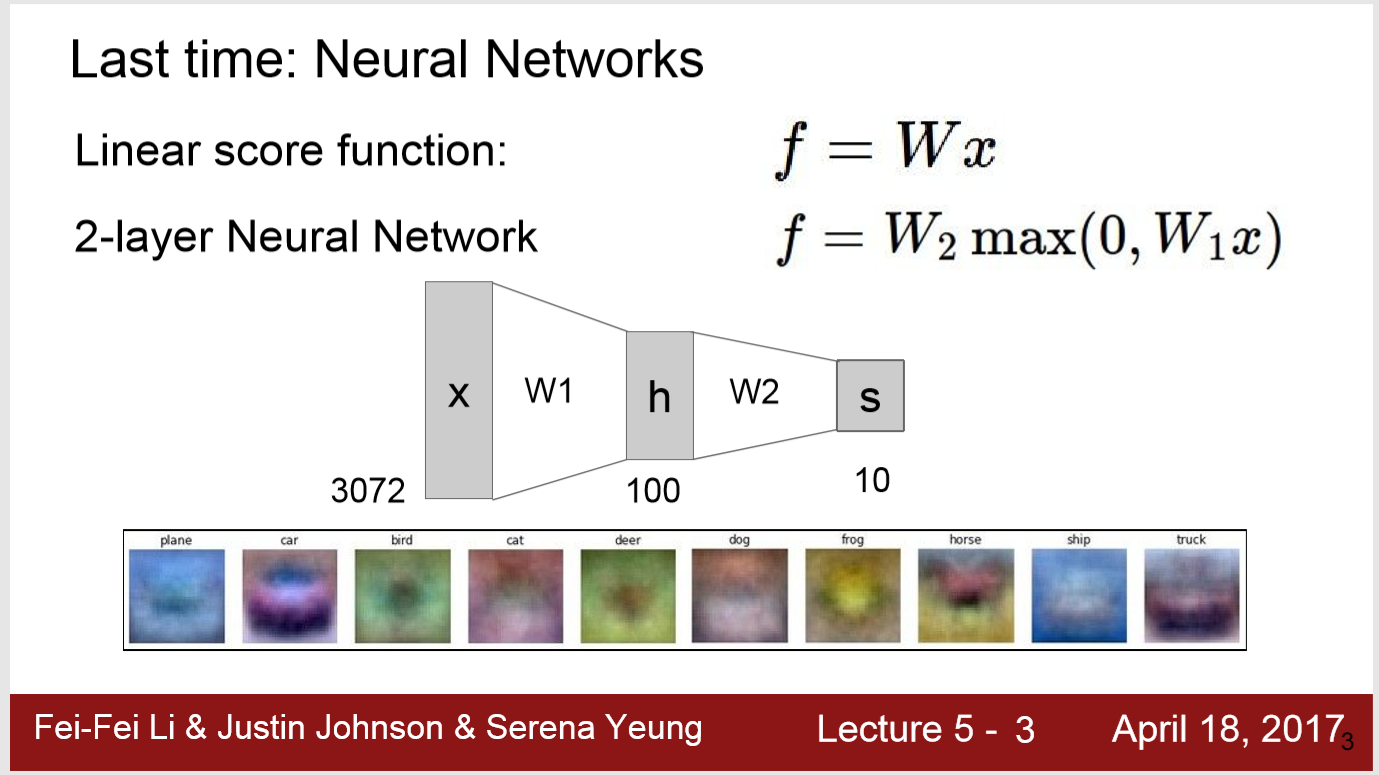 Last time: Neural Networks

Linear score function: $f = Wx$

2-layer Neural Network $f = W_2 \max(0, W_1 x)$

x W1 h W2 s

3072 100 10

plane car bird cat deer dog frog horse ship truck

Fei-Fei Li & Justin Johnson & Serena Yeung Lecture 5 - 3 April 18, 2017 3